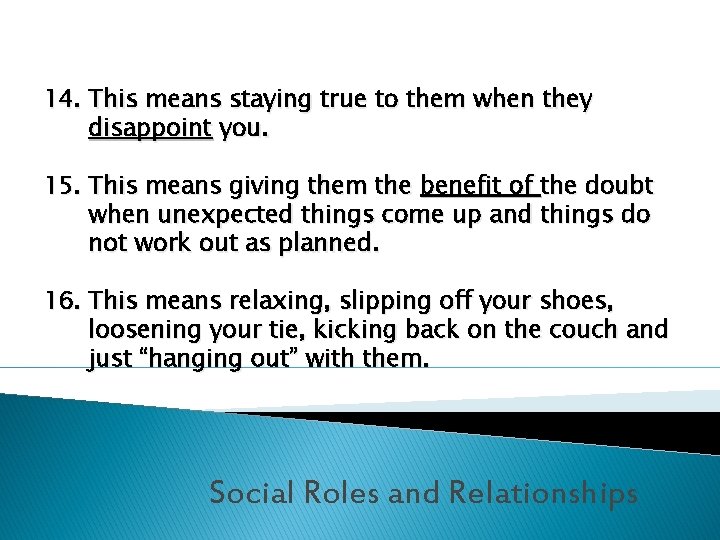 14. This means staying true to them when they disappoint you.

15. This means giving them the benefit of the doubt when unexpected things come up and things do not work out as planned.

16. This means relaxing, slipping off your shoes, loosening your tie, kicking back on the couch and just “hanging out” with them.

Social Roles and Relationships